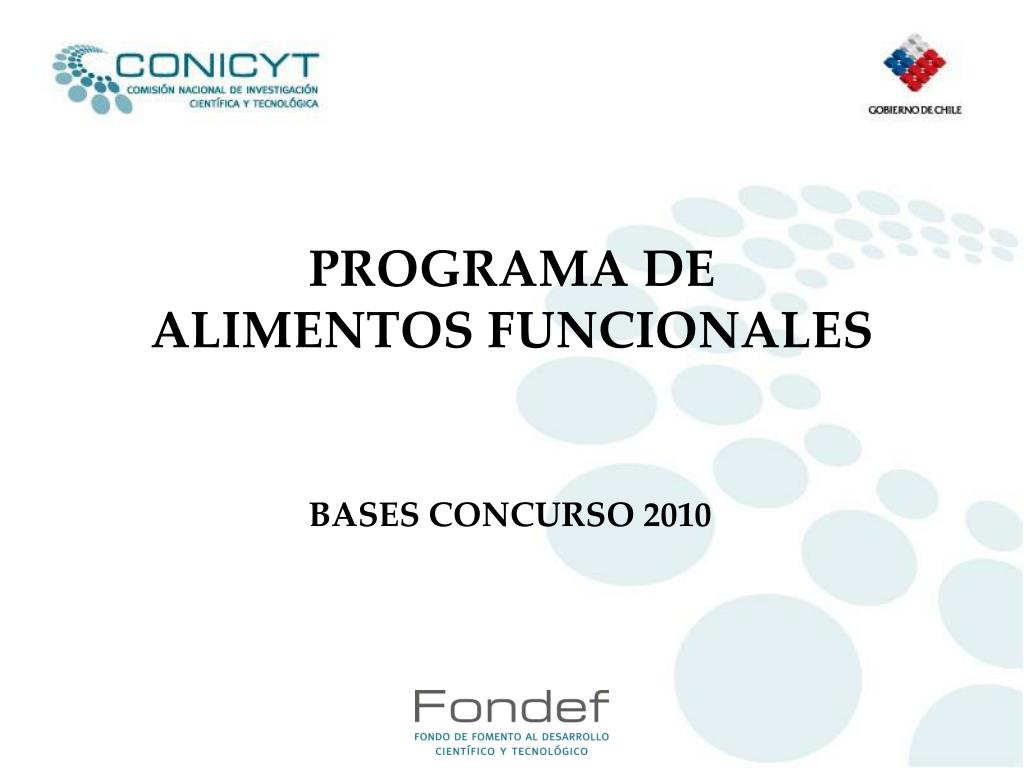 CONICYT
COMISIÓN NACIONAL DE INVESTIGACIÓN CIENTÍFICA Y TECNOLÓGICA

GOBIERNO DE CHILE

PROGRAMA DE ALIMENTOS FUNCIONALES

BASES CONCURSO 2010

Fondef
FONDO DE FOMENTO AL DESARROLLO CIENTÍFICO Y TECNOLÓGICO